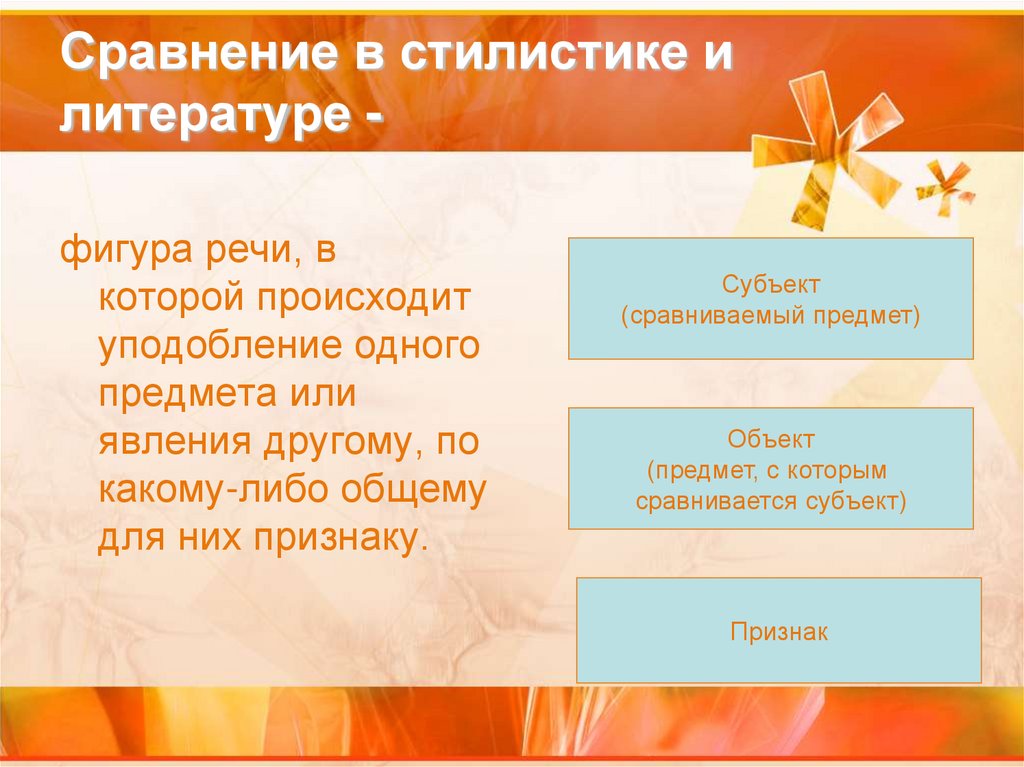 Сравнение в стилистике и литературе -

фигура речи, в которой происходит уподобление одного предмета или явления другому, по какому-либо общему для них признаку.

Субъект
(сравниваемый предмет)

Объект
(предмет, с которым сравнивается субъект)

Признак